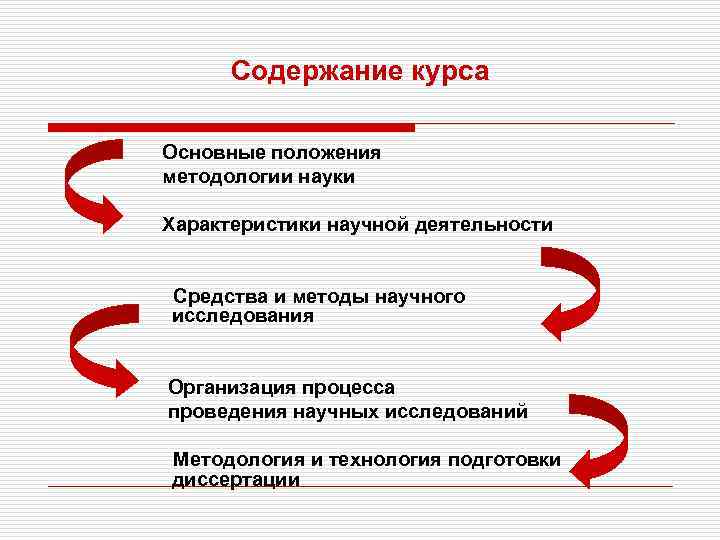 Содержание курса

Основные положения методологии науки

Характеристики научной деятельности

Средства и методы научного исследования

Организация процесса проведения научных исследований

Методология и технология подготовки диссертации